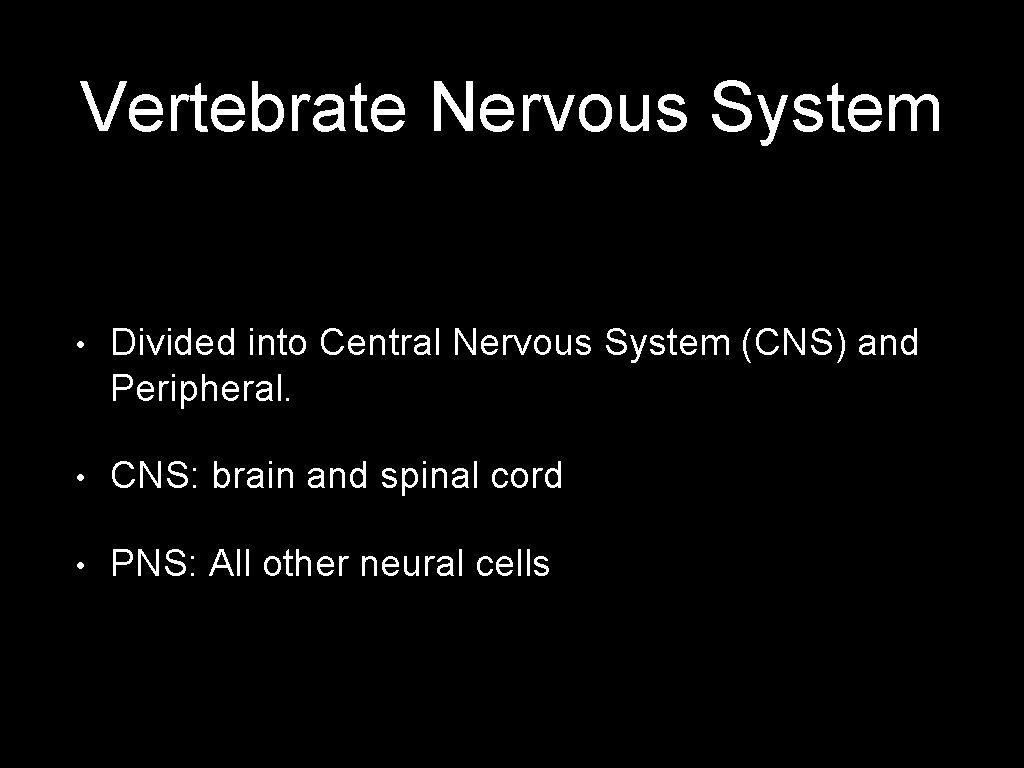 Vertebrate Nervous System

• Divided into Central Nervous System (CNS) and Peripheral.

• CNS: brain and spinal cord

• PNS: All other neural cells